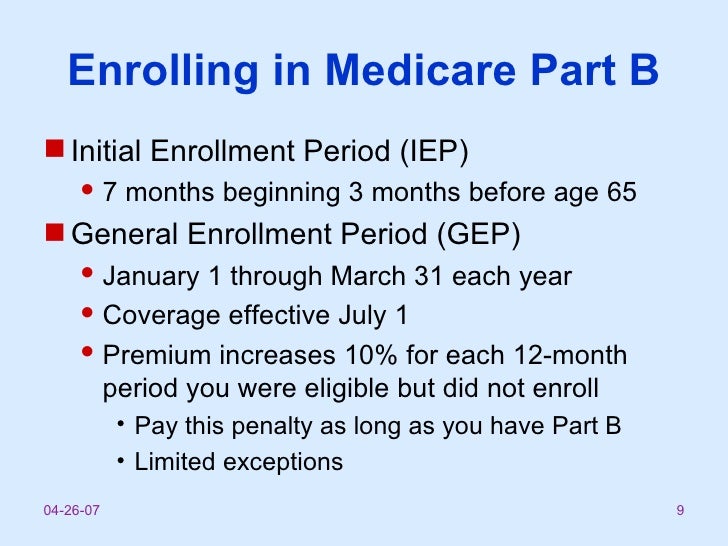 Enrolling in Medicare Part B

Initial Enrollment Period (IEP)

7 months beginning 3 months before age 65

General Enrollment Period (GEP)

January 1 through March 31 each year

Coverage effective July 1

Premium increases 10% for each 12-month period you were eligible but did not enroll

Pay this penalty as long as you have Part B

Limited exceptions

04-26-07

9